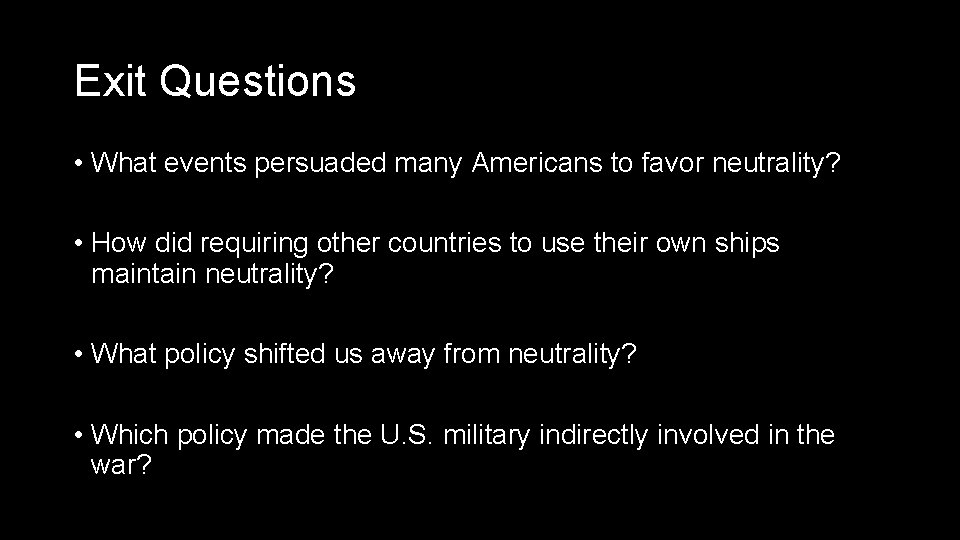 Exit Questions

• What events persuaded many Americans to favor neutrality?

• How did requiring other countries to use their own ships maintain neutrality?

• What policy shifted us away from neutrality?

• Which policy made the U.S. military indirectly involved in the war?